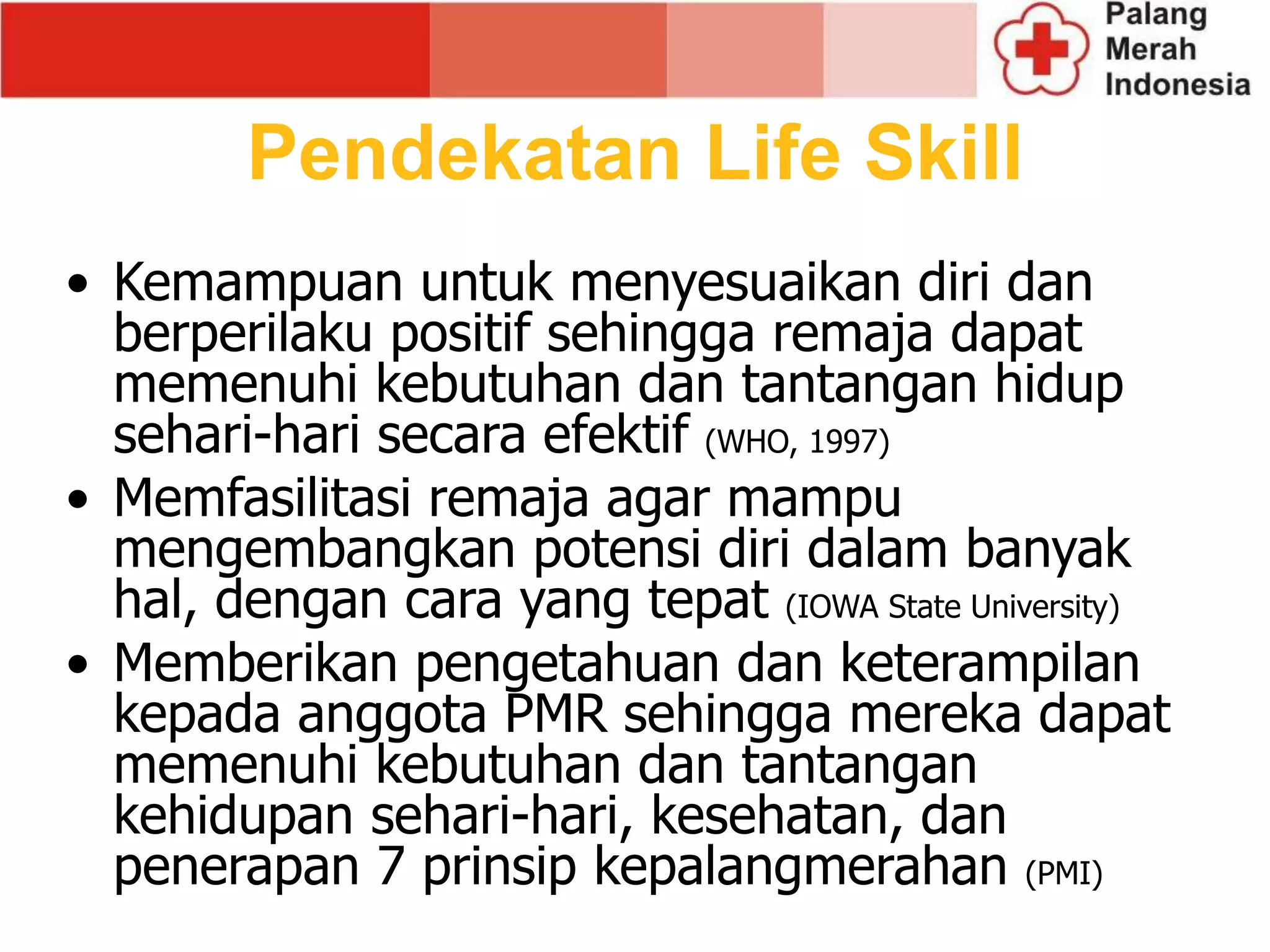 Palang Merah Indonesia

Pendekatan Life Skill

• Kemampuan untuk menyesuaikan diri dan berperilaku positif sehingga remaja dapat memenuhi kebutuhan dan tantangan hidup sehari-hari secara efektif (WHO, 1997)

• Memfasilitasi remaja agar mampu mengembangkan potensi diri dalam banyak hal, dengan cara yang tepat (IOWA State University)

• Memberikan pengetahuan dan keterampilan kepada anggota PMR sehingga mereka dapat memenuhi kebutuhan dan tantangan kehidupan sehari-hari, kesehatan, dan penerapan 7 prinsip kepalangmerahan (PMI)